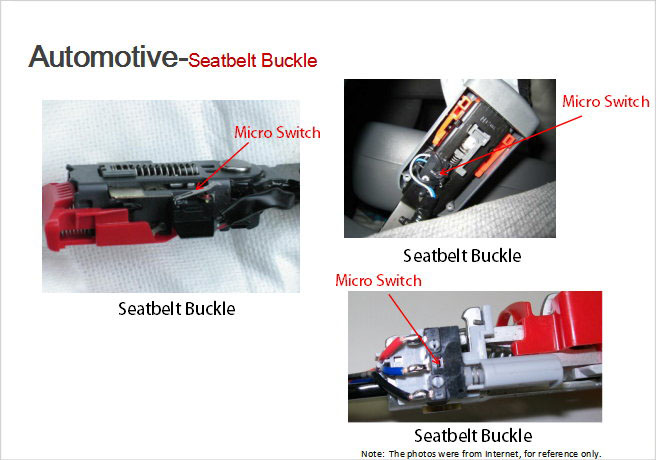 Automotive-Seatbelt Buckle

Micro Switch

Seatbelt Buckle

Micro Switch

Seatbelt Buckle

Micro Switch

Seatbelt Buckle

Note: The photos were from Internet, for reference only.